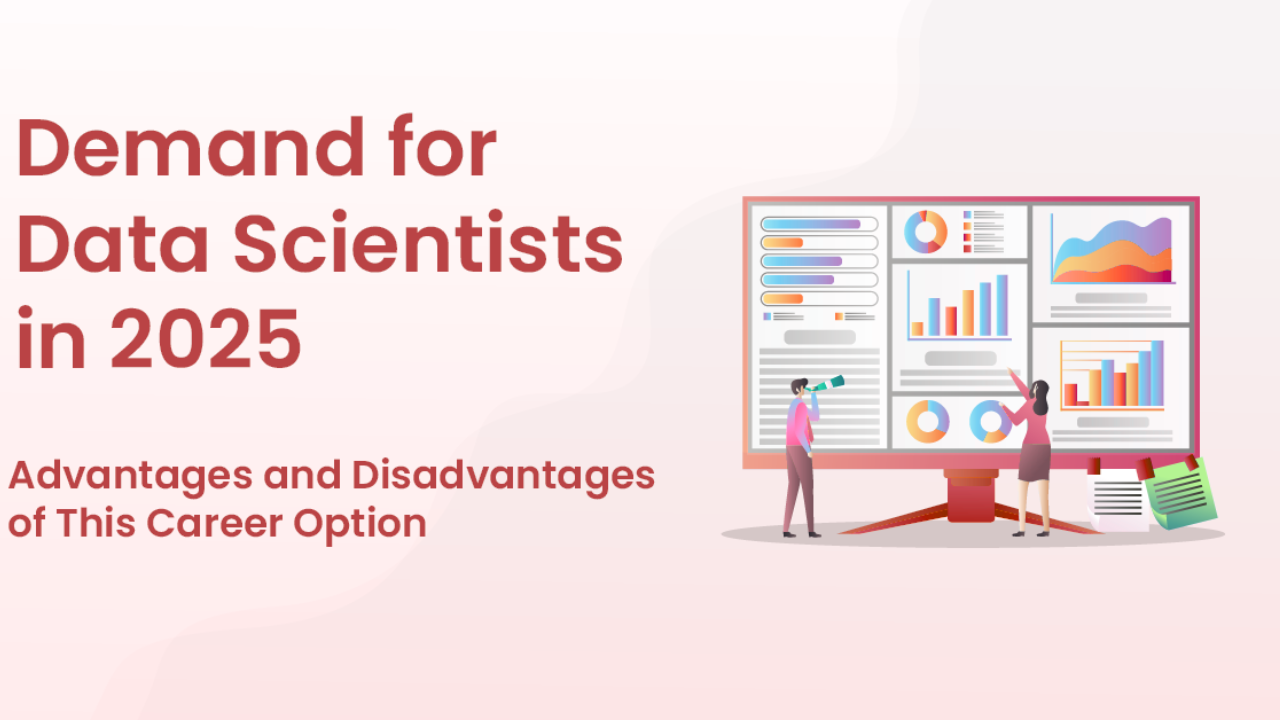 Demand for Data Scientists in 2025

Advantages and Disadvantages of This Career Option